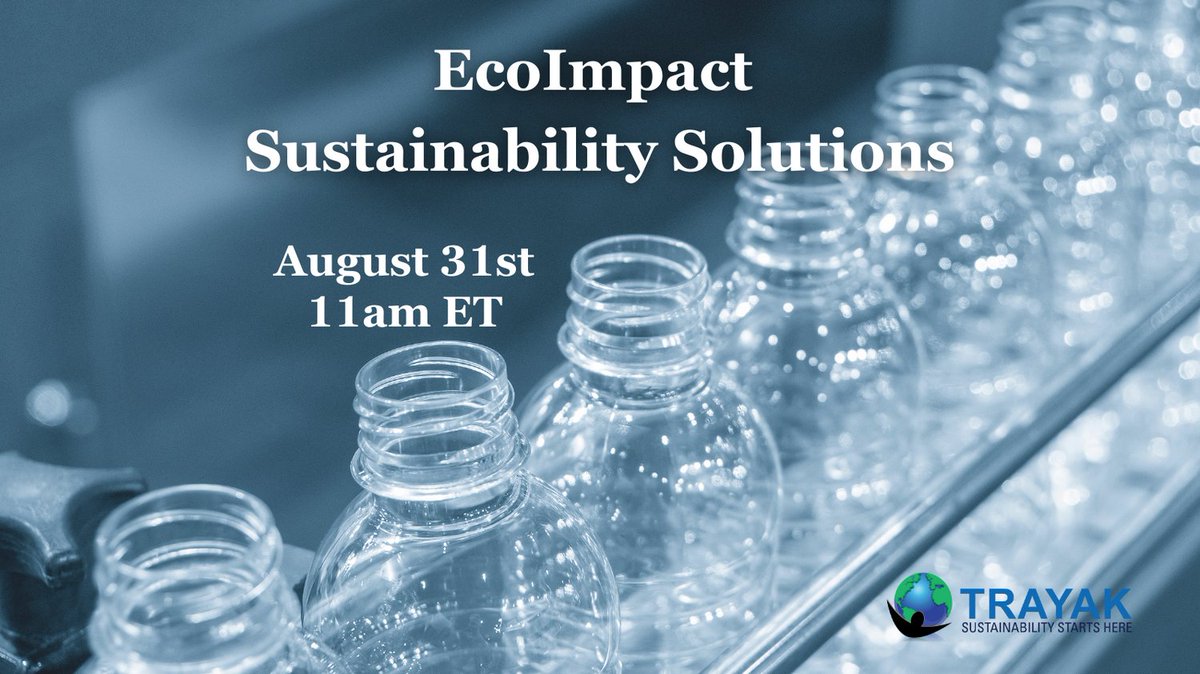 EcoImpact
Sustainability Solutions

August 31st
11am ET

TRAYAK
SUSTAINABILITY STARTS HERE